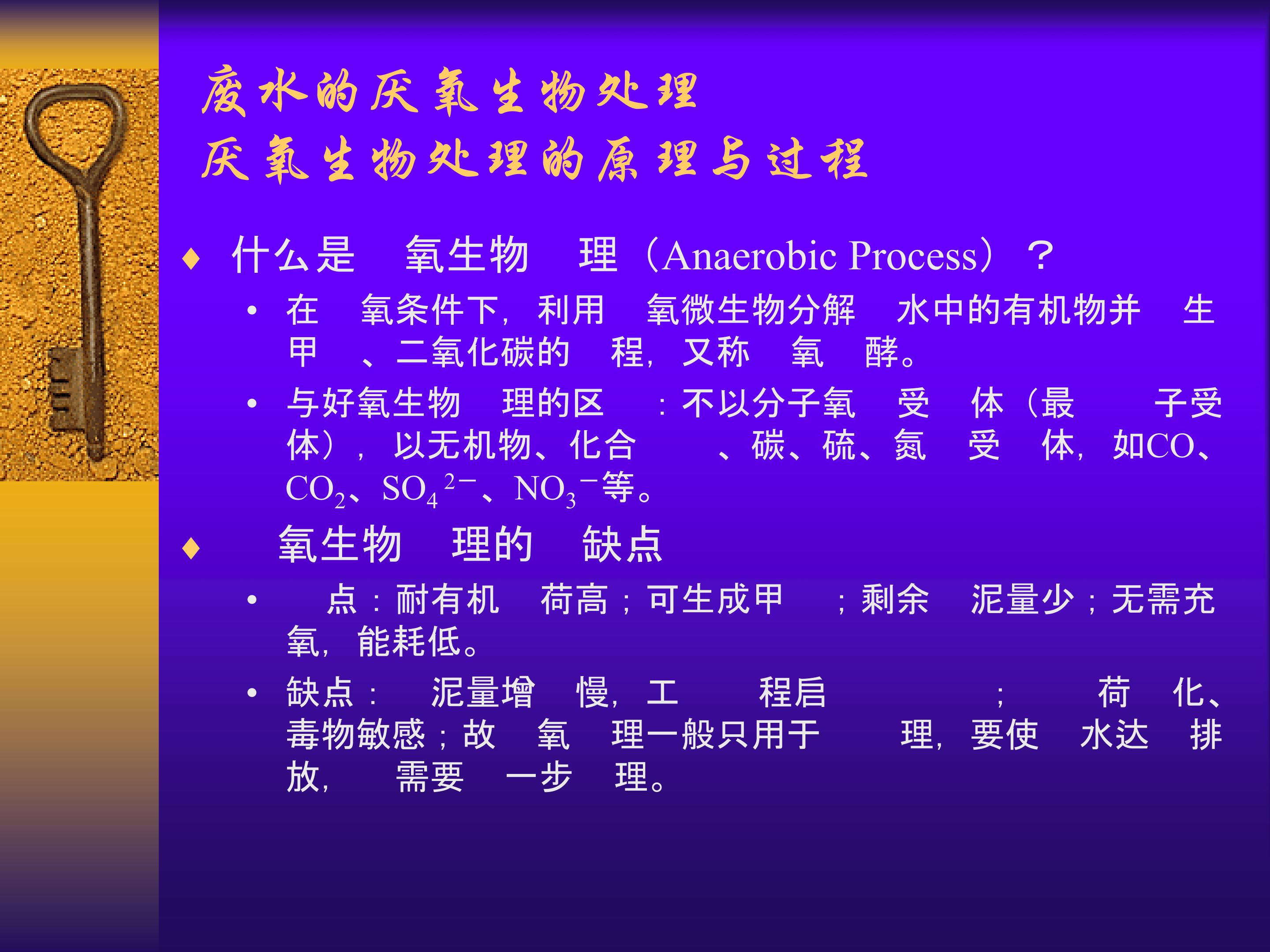 废水的厌氧生物处理
厌氧生物处理的原理与过程

♦ 什么是 氧生物 理（Anaerobic Process）？

• 在 氧条件下，利用 氧微生物分解 水中的有机物并 生甲 、二氧化碳的 程，又称 氧 酵。

• 与好氧生物 理的区 ：不以分子氧 受 体（最 子受体），以无机物、化合 、碳、硫、氮 受 体，如CO、$CO_2$、$SO_4^{2-}$、$NO_3^-$等。

♦ 氧生物 理的 缺点

• 点：耐有机 荷高；可生成甲 ；剩余 泥量少；无需充氧，能耗低。

• 缺点： 泥量增 慢，工 程启 ； 荷 化、毒物敏感；故 氧 理一般只用于 理，要使 水达 排放， 需要 一步 理。